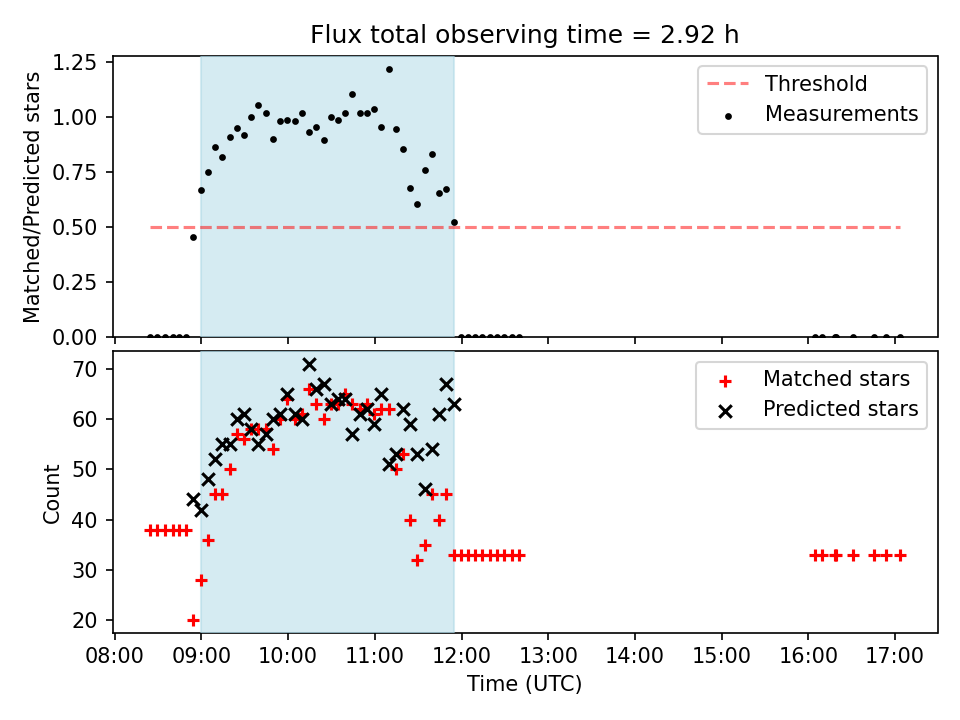 Flux total observing time = 2.92 h

Matched/Predicted stars

1.25
1.00
0.75
0.50
0.25
0.00

Threshold
Measurements

Count

70
60
50
40
30
20

Matched stars
Predicted stars

08:00 09:00 10:00 11:00 12:00 13:00 14:00 15:00 16:00 17:00

Time (UTC)